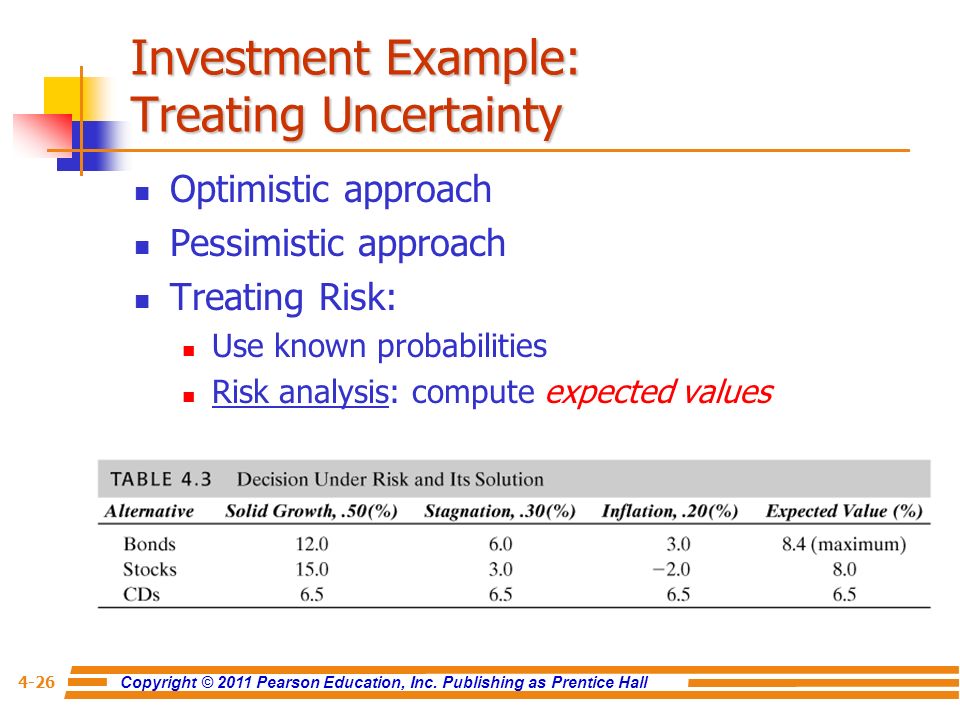 Investment Example: Treating Uncertainty

- Optimistic approach
- Pessimistic approach
- Treating Risk:
  - Use known probabilities
  - Risk analysis: compute expected values

TABLE 4.3 Decision Under Risk and Its Solution

| Alternative | Solid Growth, .50(%) | Stagnation, .30(%) | Inflation, .20(%) | Expected Value (%) |
|---|---|---|---|---|
| Bonds | 12.0 | 6.0 | 3.0 | 8.4 (maximum) |
| Stocks | 15.0 | 3.0 | −2.0 | 8.0 |
| CDs | 6.5 | 6.5 | 6.5 | 6.5 |

4-26 Copyright © 2011 Pearson Education, Inc. Publishing as Prentice Hall